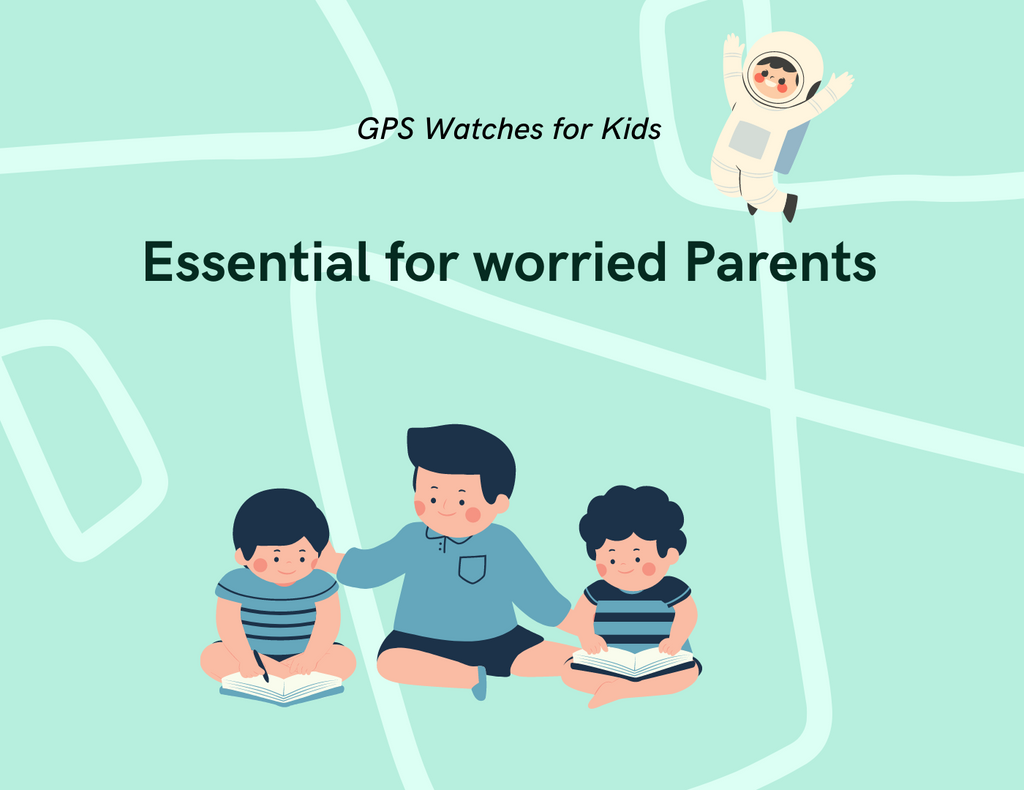 GPS Watches for Kids

Essential for worried Parents